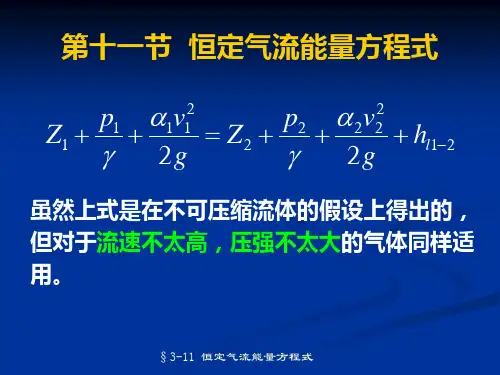 第十一节　恒定气流能量方程式

$Z_1 + \frac{p_1}{\gamma} + \frac{\alpha_1 v_1^2}{2g} = Z_2 + \frac{p_2}{\gamma} + \frac{\alpha_2 v_2^2}{2g} + h_{l1-2}$

虽然上式是在不可压缩流体的假设上得出的，但对于流速不太高，压强不太大的气体同样适用。

§3-11 恒定气流能量方程式